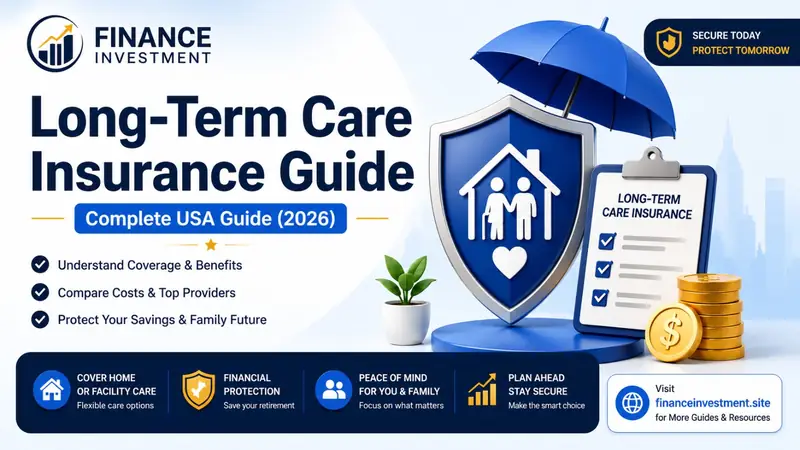 FINANCE INVESTMENT

SECURE TODAY
PROTECT TOMORROW

Long-Term Care Insurance Guide

Complete USA Guide (2026)

Understand Coverage & Benefits
Compare Costs & Top Providers
Protect Your Savings & Family Future

LONG-TERM CARE INSURANCE

$

COVER HOME OR FACILITY CARE
Flexible care options

FINANCIAL PROTECTION
Save your retirement

PEACE OF MIND FOR YOU & FAMILY
Focus on what matters

PLAN AHEAD STAY SECURE
Make the smart choice

Visit
financeinvestment.site
for More Guides & Resources